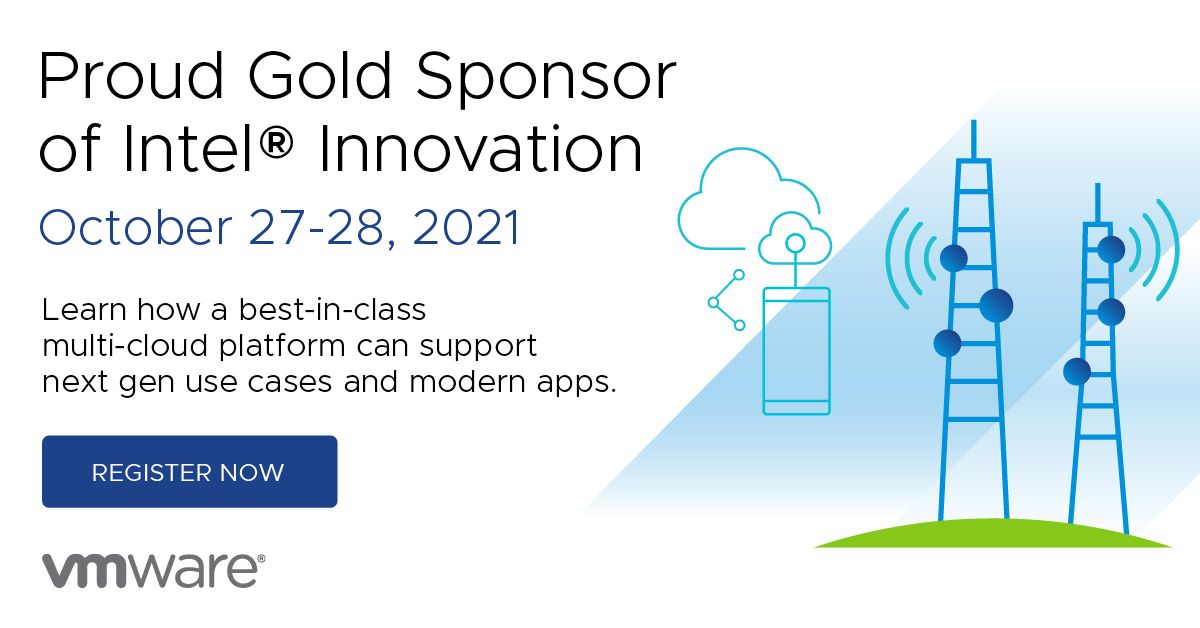 Proud Gold Sponsor of Intel® Innovation

October 27-28, 2021

Learn how a best-in-class multi-cloud platform can support next gen use cases and modern apps.

REGISTER NOW

vmware®